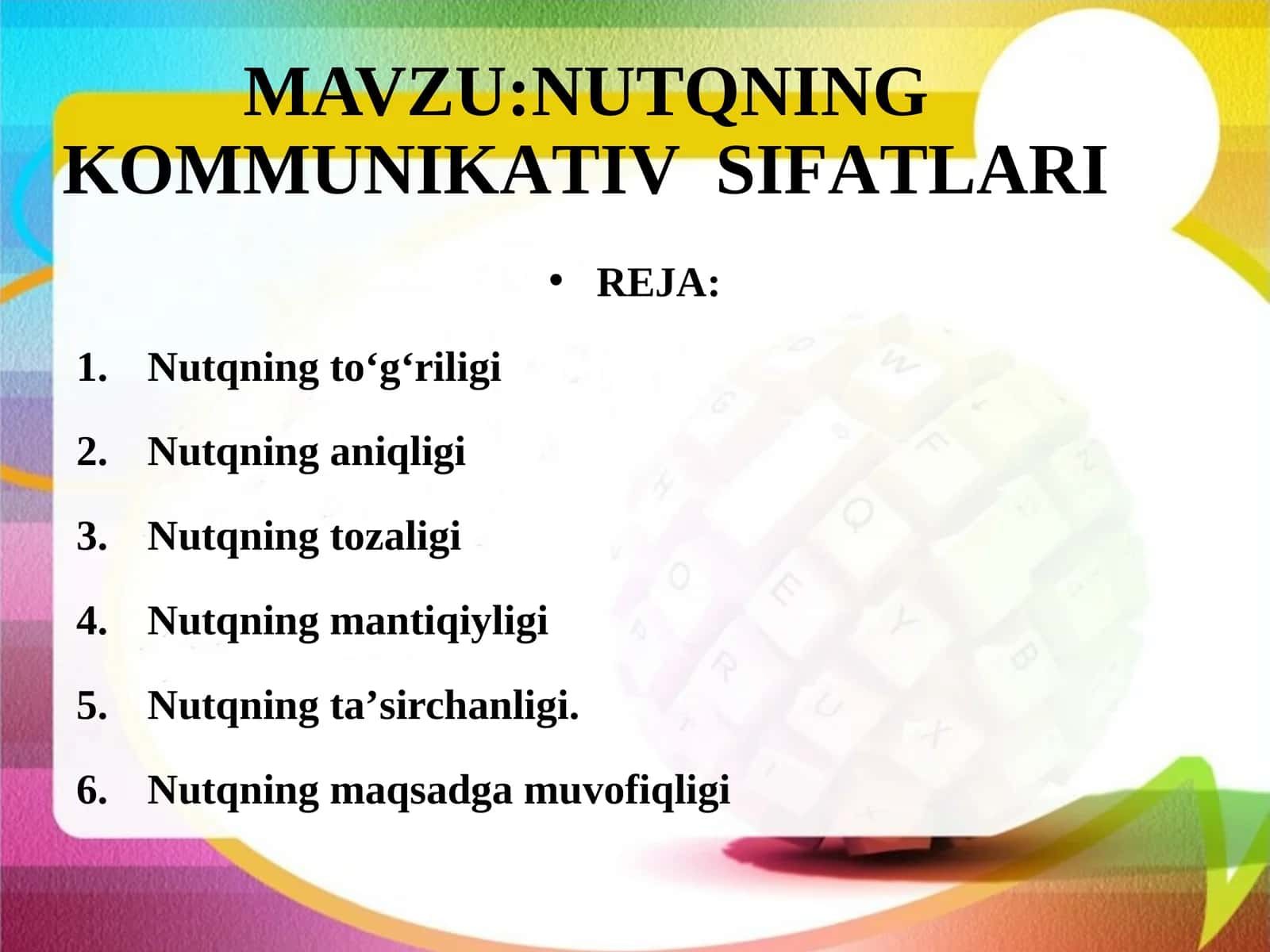 MAVZU:NUTQNING KOMMUNIKATIV SIFATLARI

• REJA:

1. Nutqning to‘g‘riligi
2. Nutqning aniqligi
3. Nutqning tozaligi
4. Nutqning mantiqiyligi
5. Nutqning ta’sirchanligi.
6. Nutqning maqsadga muvofiqligi